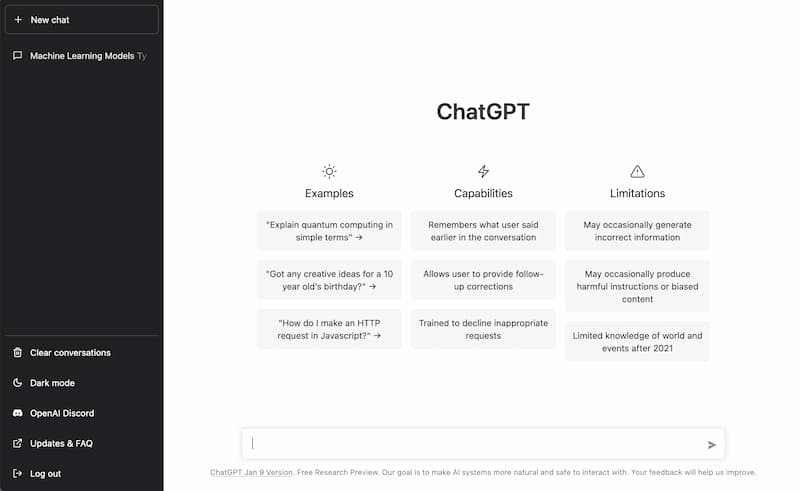 + New chat

Machine Learning Models Ty

Clear conversations

Dark mode

OpenAI Discord

Updates & FAQ

Log out

ChatGPT

Examples

"Explain quantum computing in simple terms" →

"Got any creative ideas for a 10 year old's birthday?" →

"How do I make an HTTP request in Javascript?" →

Capabilities

Remembers what user said earlier in the conversation

Allows user to provide follow-up corrections

Trained to decline inappropriate requests

Limitations

May occasionally generate incorrect information

May occasionally produce harmful instructions or biased content

Limited knowledge of world and events after 2021

ChatGPT Jan 9 Version. Free Research Preview. Our goal is to make AI systems more natural and safe to interact with. Your feedback will help us improve.